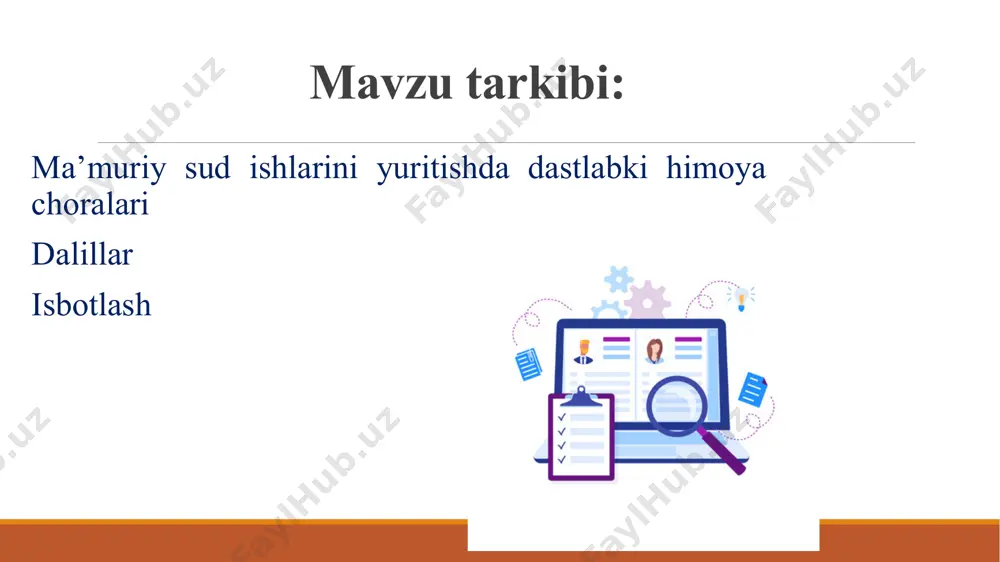 Mavzu tarkibi:

Ma’muriy sud ishlarini yuritishda dastlabki himoya choralari

Dalillar

Isbotlash

FaylHub.uz